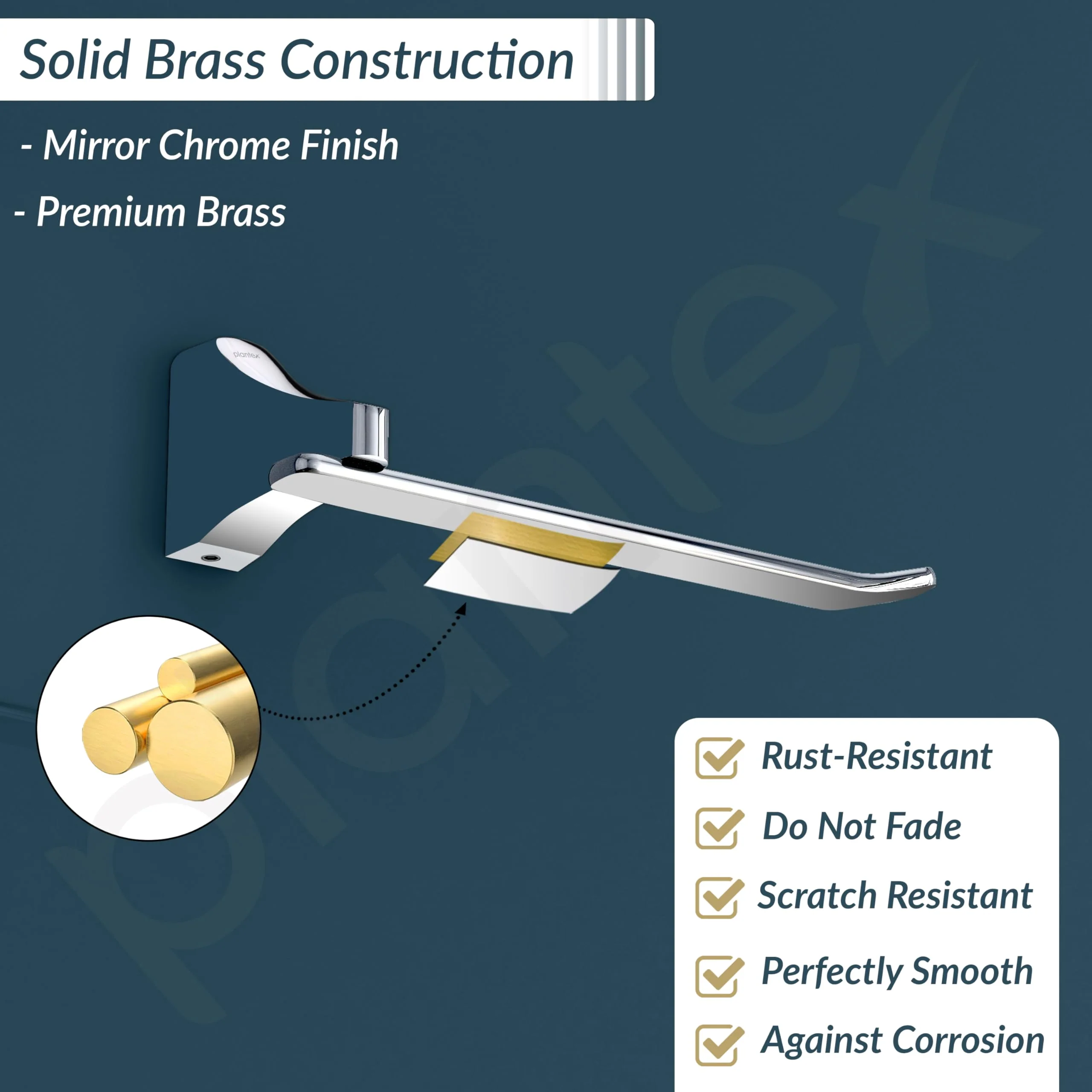 Solid Brass Construction

- Mirror Chrome Finish

- Premium Brass

plantex

plantex

Rust-Resistant

Do Not Fade

Scratch Resistant

Perfectly Smooth

Against Corrosion